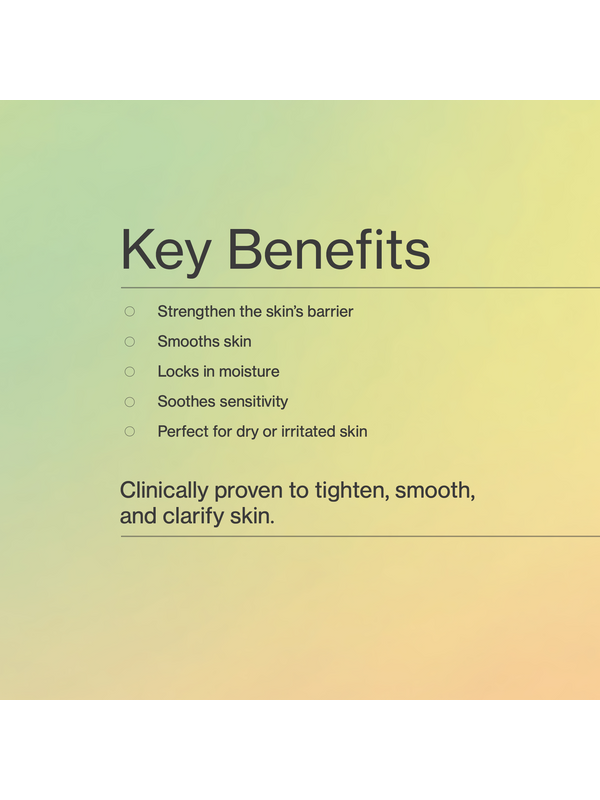 Key Benefits

○ Strengthen the skin's barrier
○ Smooths skin
○ Locks in moisture
○ Soothes sensitivity
○ Perfect for dry or irritated skin

Clinically proven to tighten, smooth, and clarify skin.